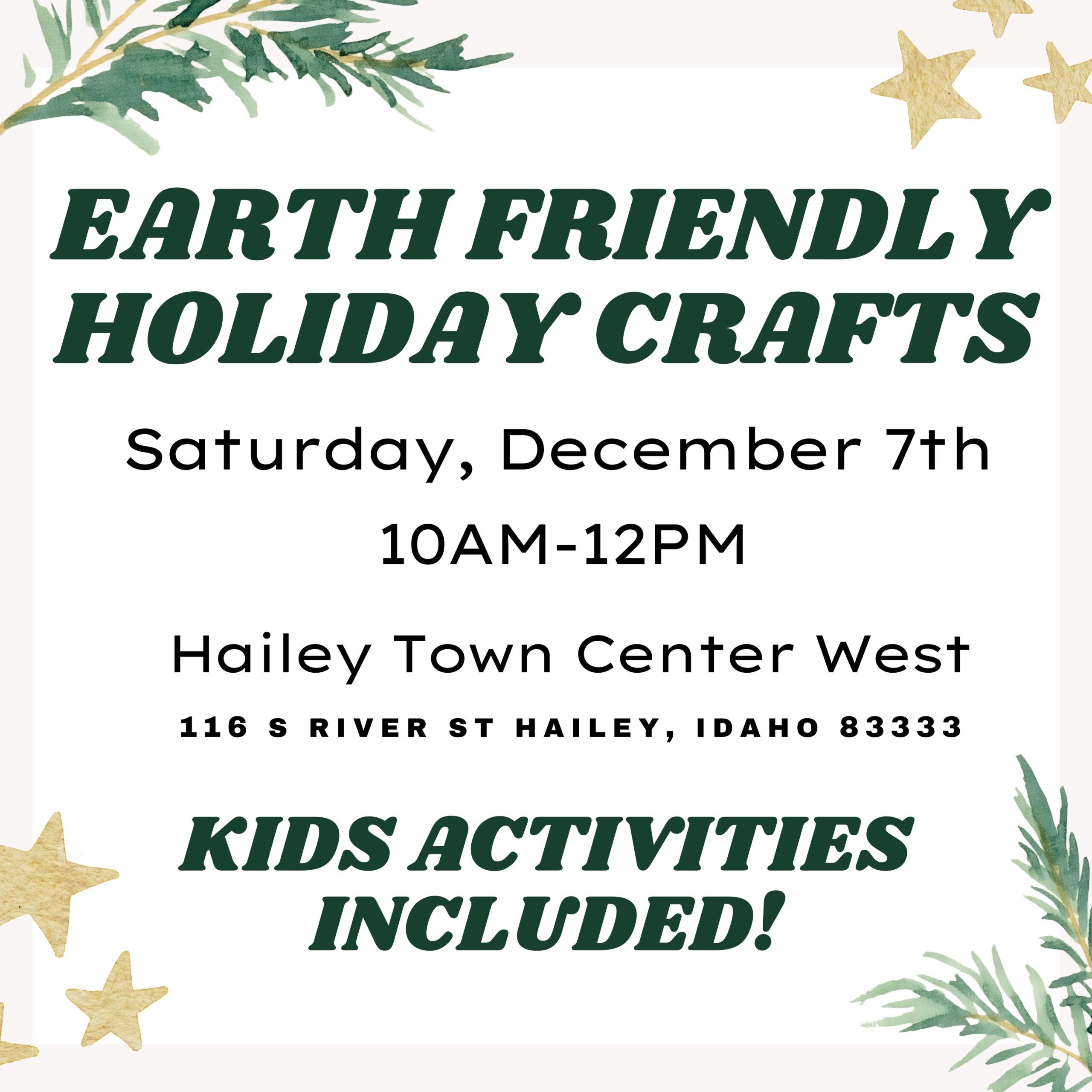 EARTH FRIENDLY HOLIDAY CRAFTS

Saturday, December 7th

10AM-12PM

Hailey Town Center West

116 S RIVER ST HAILEY, IDAHO 83333

KIDS ACTIVITIES INCLUDED!